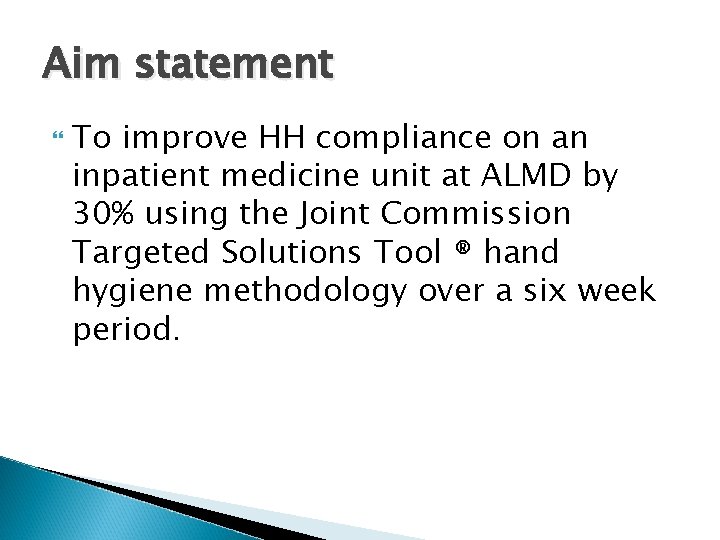 Aim statement

To improve HH compliance on an inpatient medicine unit at ALMD by 30% using the Joint Commission Targeted Solutions Tool ® hand hygiene methodology over a six week period.